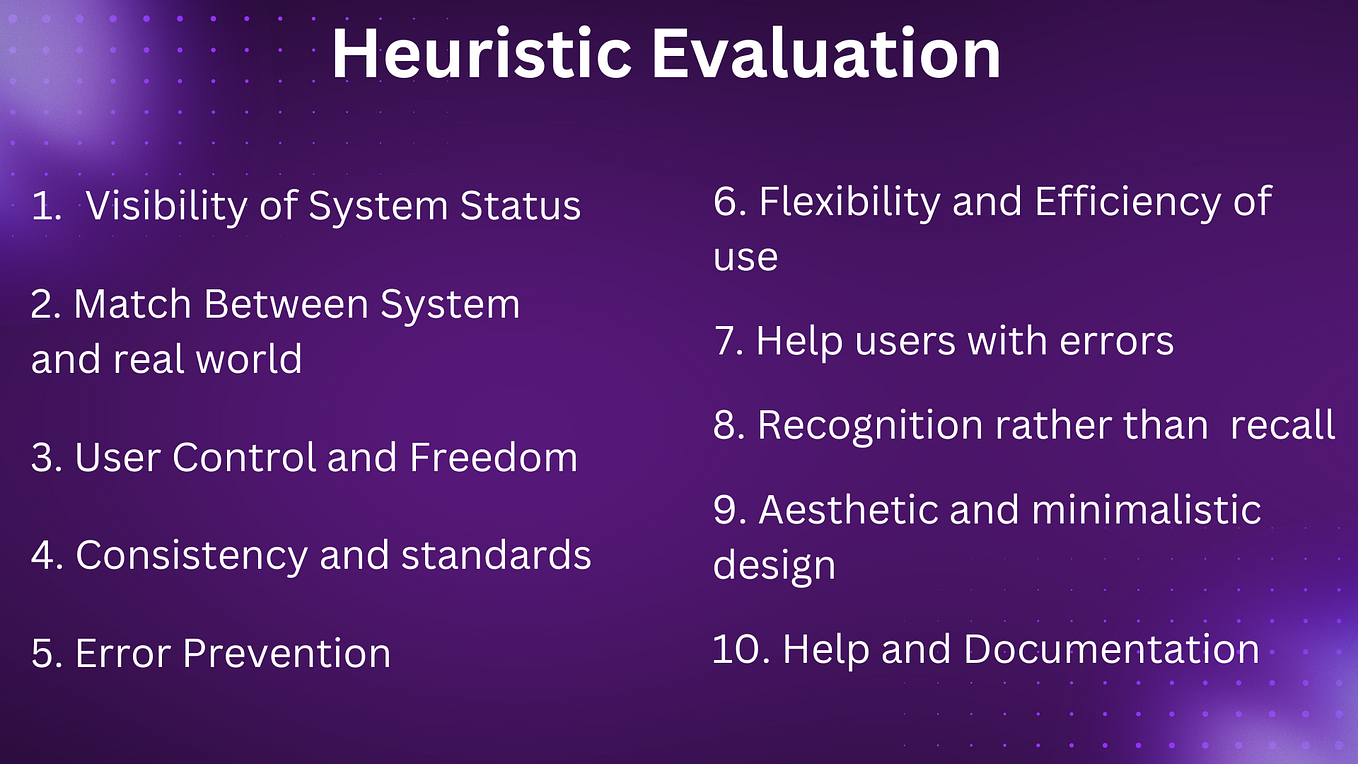 Heuristic Evaluation

1. Visibility of System Status

2. Match Between System and real world

3. User Control and Freedom

4. Consistency and standards

5. Error Prevention

6. Flexibility and Efficiency of use

7. Help users with errors

8. Recognition rather than recall

9. Aesthetic and minimalistic design

10. Help and Documentation